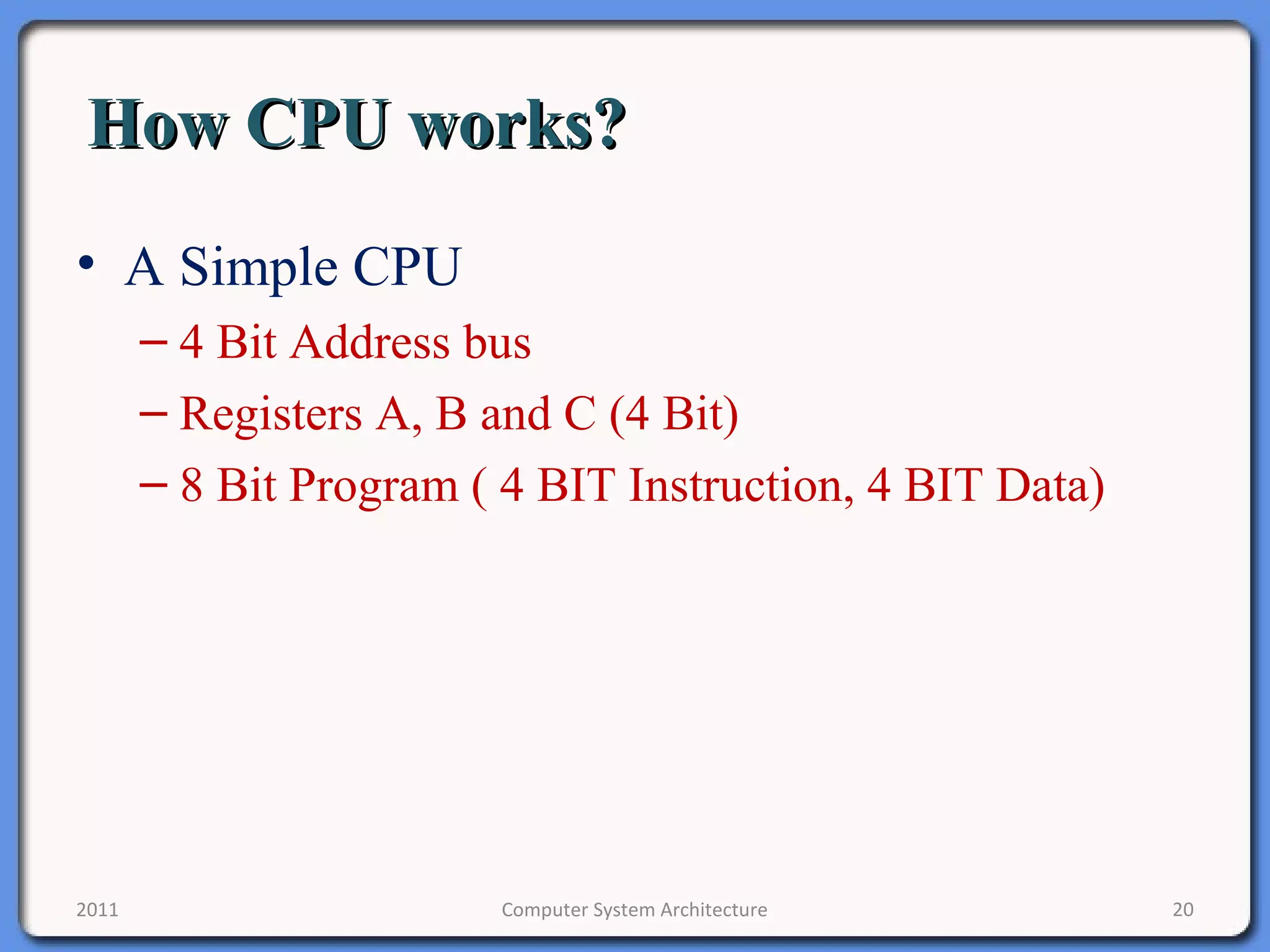 How CPU works?

• A Simple CPU
– 4 Bit Address bus
– Registers A, B and C (4 Bit)
– 8 Bit Program ( 4 BIT Instruction, 4 BIT Data)

2011
Computer System Architecture
20